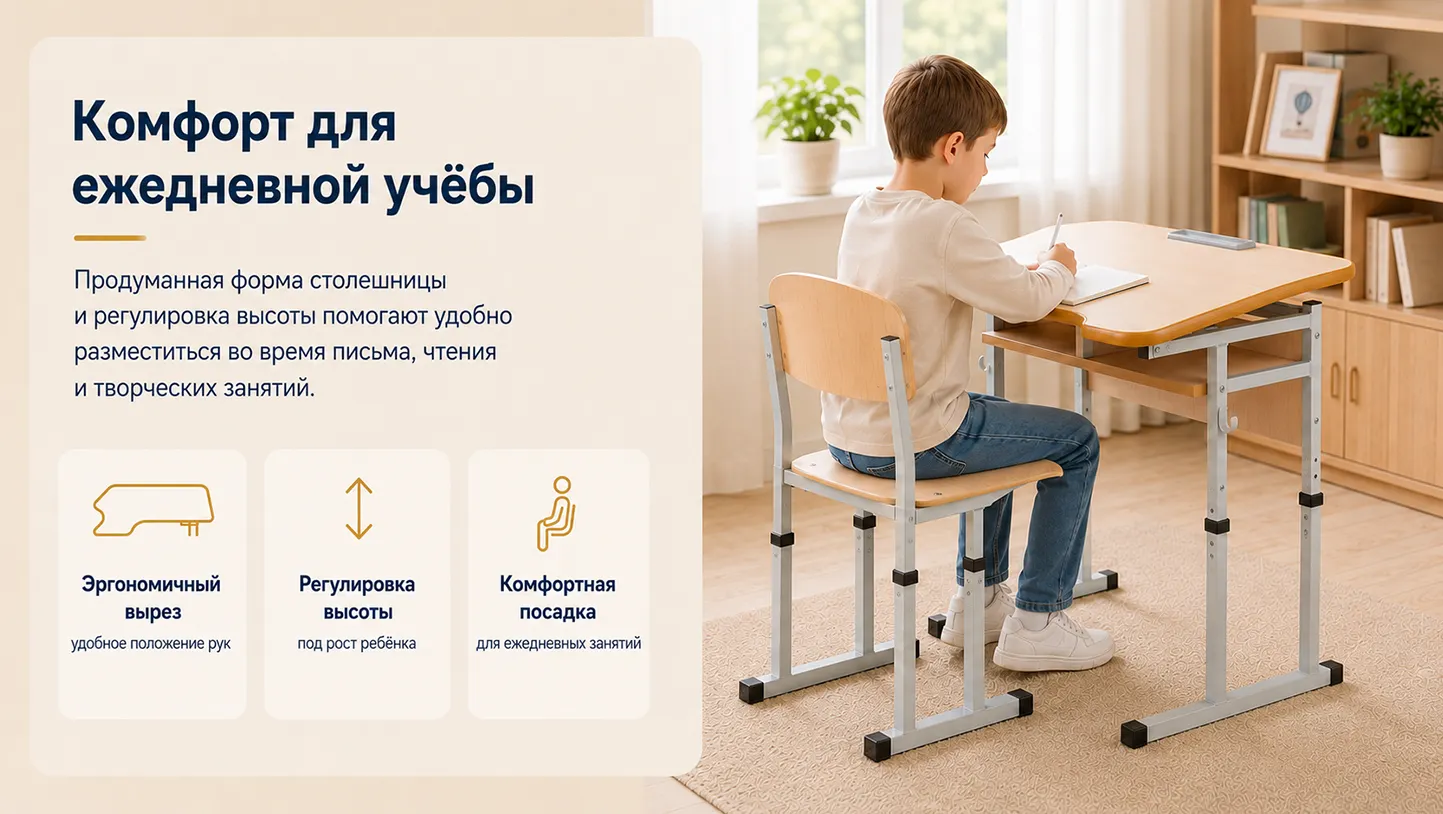 Комфорт для ежедневной учёбы

Продуманная форма столешницы и регулировка высоты помогают удобно разместиться во время письма, чтения и творческих занятий.

Эргономичный вырез
удобное положение рук

Регулировка высоты
под рост ребёнка

Комфортная посадка
для ежедневных занятий